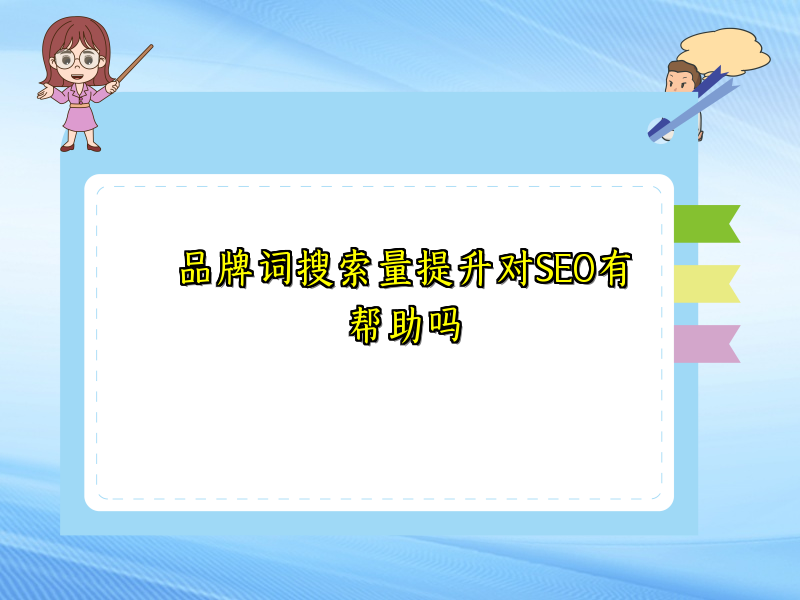 品牌词搜索量提升对SEO有帮助吗